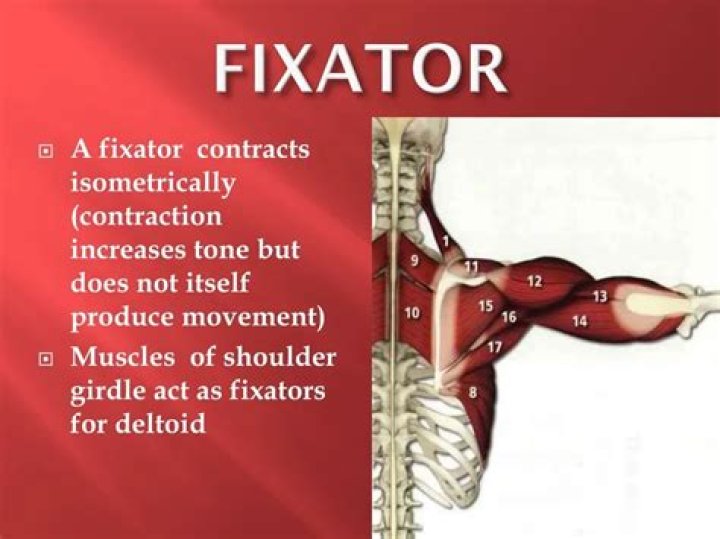 FIXATOR

A fixator contracts isometrically (contraction increases tone but does not itself produce movement)

Muscles of shoulder girdle act as fixators for deltoid

1
9
11
12
13
10
15
16
14
17
8